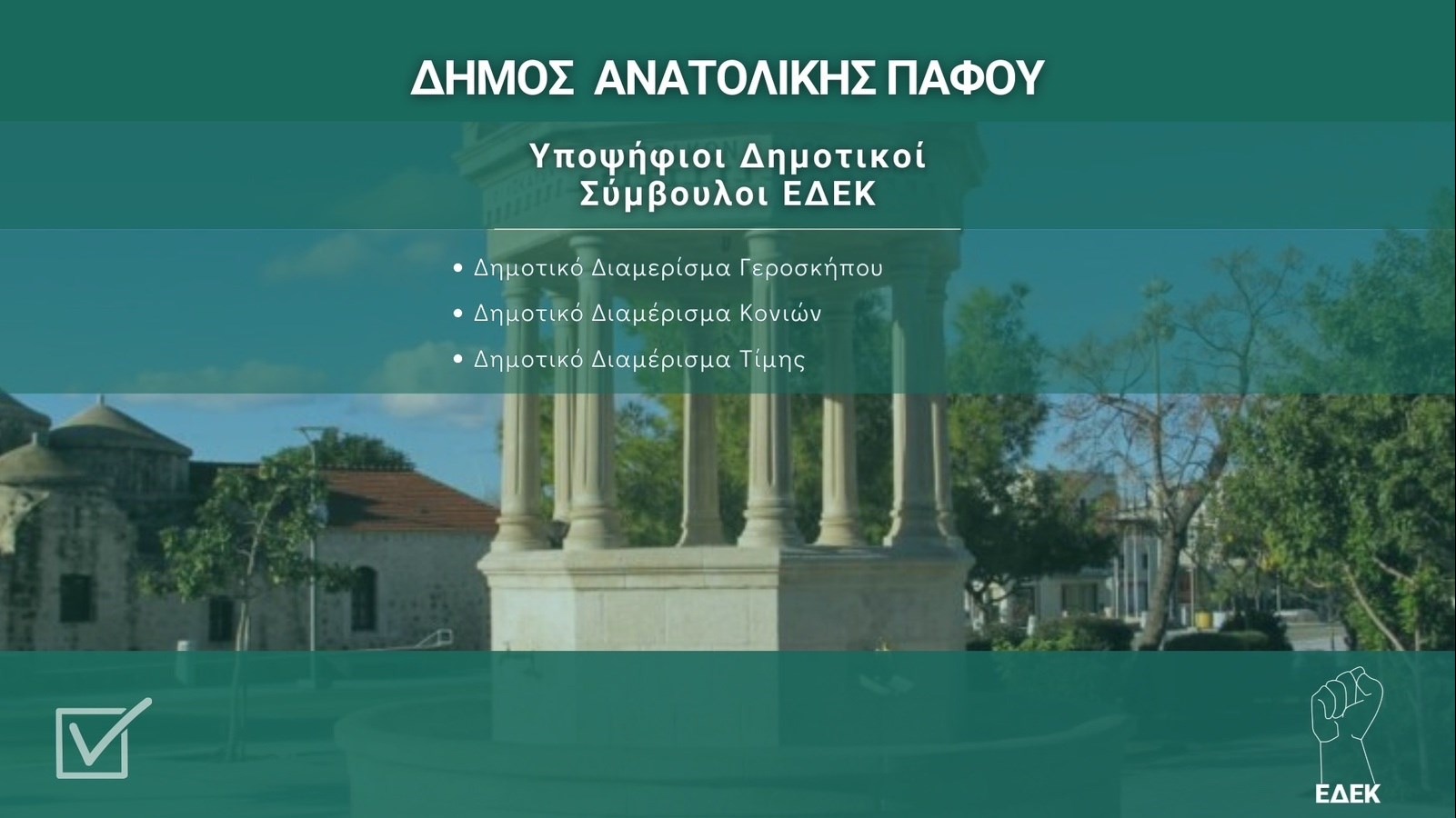 ΔΗΜΟΣ ΑΝΑΤΟΛΙΚΗΣ ΠΑΦΟΥ

Υποψήφιοι Δημοτικοί Σύμβουλοι ΕΔΕΚ

• Δημοτικό Διαμερίσμα Γεροσκήπου
• Δημοτικό Διαμέρισμα Κονιών
• Δημοτικό Διαμέρισμα Τίμης

ΕΔΕΚ